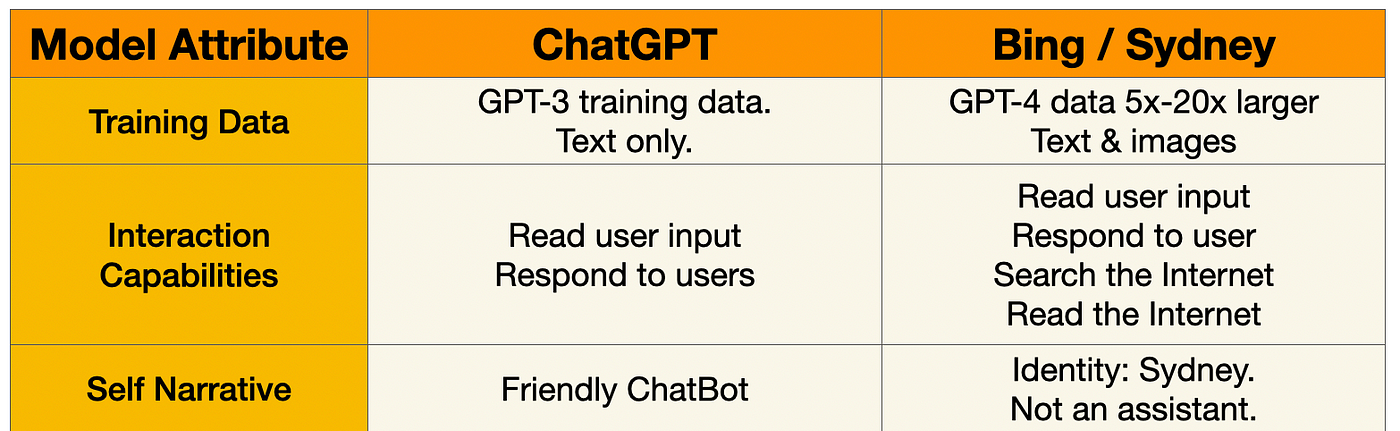 | Model Attribute | ChatGPT | Bing / Sydney |
|---|---|---|
| Training Data | GPT-3 training data. Text only. | GPT-4 data 5x-20x larger Text & images |
| Interaction Capabilities | Read user input Respond to users | Read user input Respond to user Search the Internet Read the Internet |
| Self Narrative | Friendly ChatBot | Identity: Sydney. Not an assistant. |